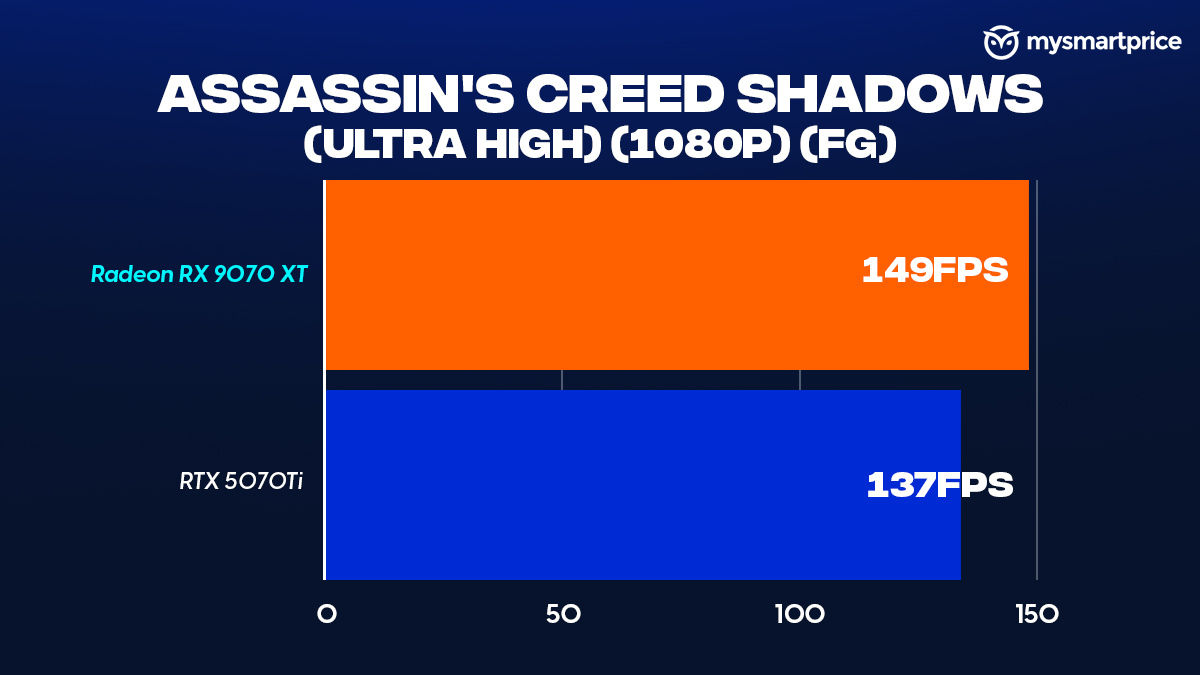 mysmartprice

ASSASSIN'S CREED SHADOWS
(ULTRA HIGH) (1080P) (FG)

Radeon RX 9070 XT
149FPS

RTX 5070Ti
137FPS

0
50
100
150